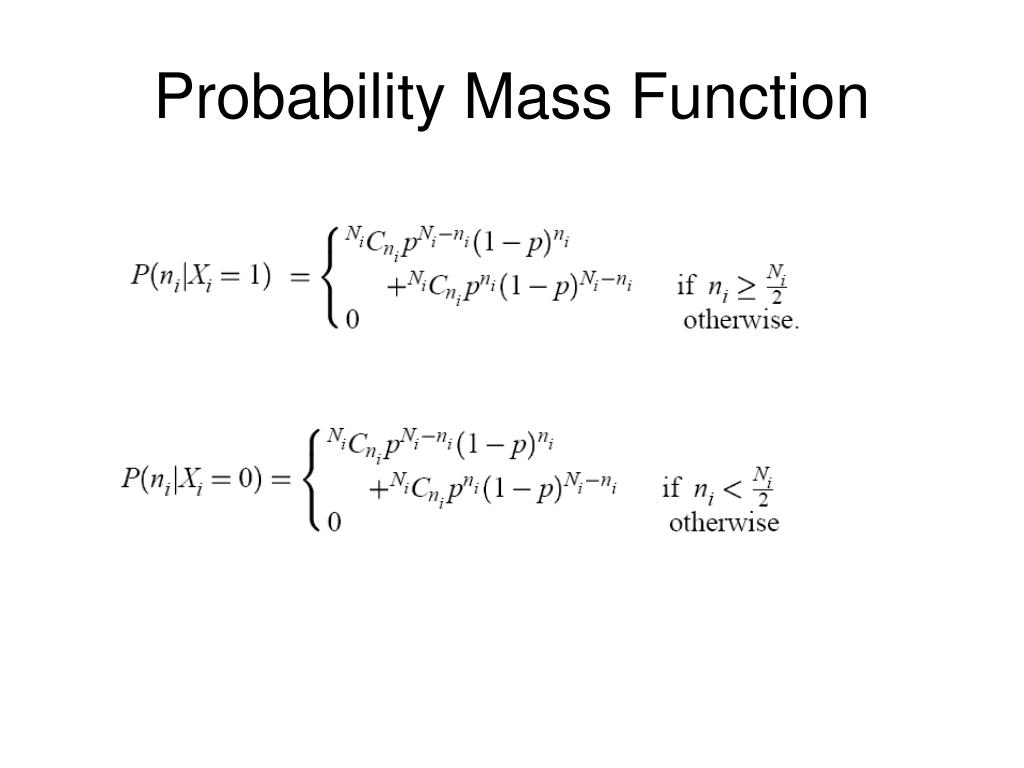 Probability Mass Function

$P(n_i|X_i = 1) = \begin{cases} {}^{N_i}C_{n_i} p^{N_i - n_i}(1-p)^{n_i} \\ \quad + {}^{N_i}C_{n_i} p^{n_i}(1-p)^{N_i - n_i} & \text{if } n_i \geq \frac{N_i}{2} \\ 0 & \text{otherwise.} \end{cases}$

$P(n_i|X_i = 0) = \begin{cases} {}^{N_i}C_{n_i} p^{N_i - n_i}(1-p)^{n_i} \\ \quad + {}^{N_i}C_{n_i} p^{n_i}(1-p)^{N_i - n_i} & \text{if } n_i < \frac{N_i}{2} \\ 0 & \text{otherwise} \end{cases}$